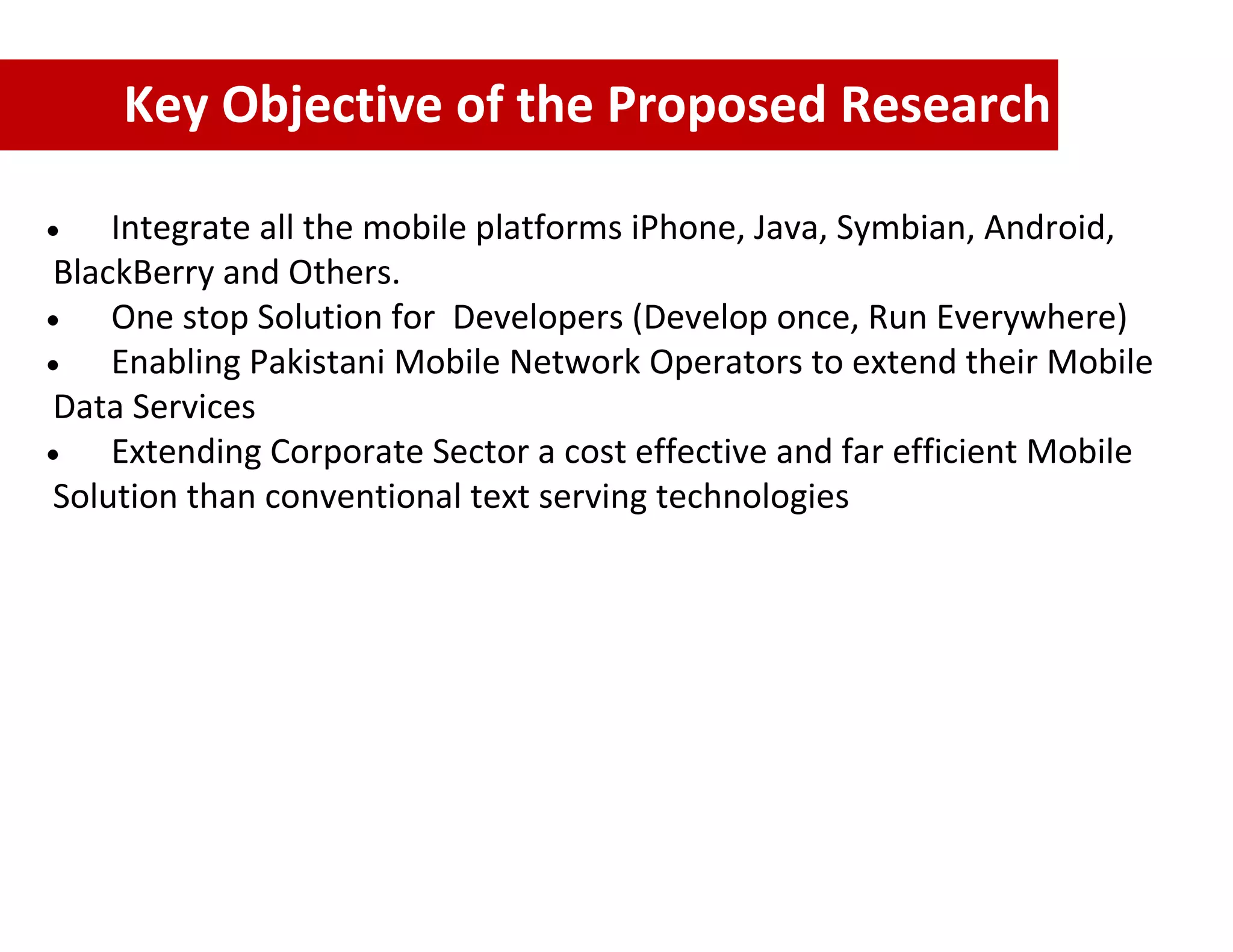 Key Objective of the Proposed Research

• Integrate all the mobile platforms iPhone, Java, Symbian, Android, BlackBerry and Others.
• One stop Solution for Developers (Develop once, Run Everywhere)
• Enabling Pakistani Mobile Network Operators to extend their Mobile Data Services
• Extending Corporate Sector a cost effective and far efficient Mobile Solution than conventional text serving technologies